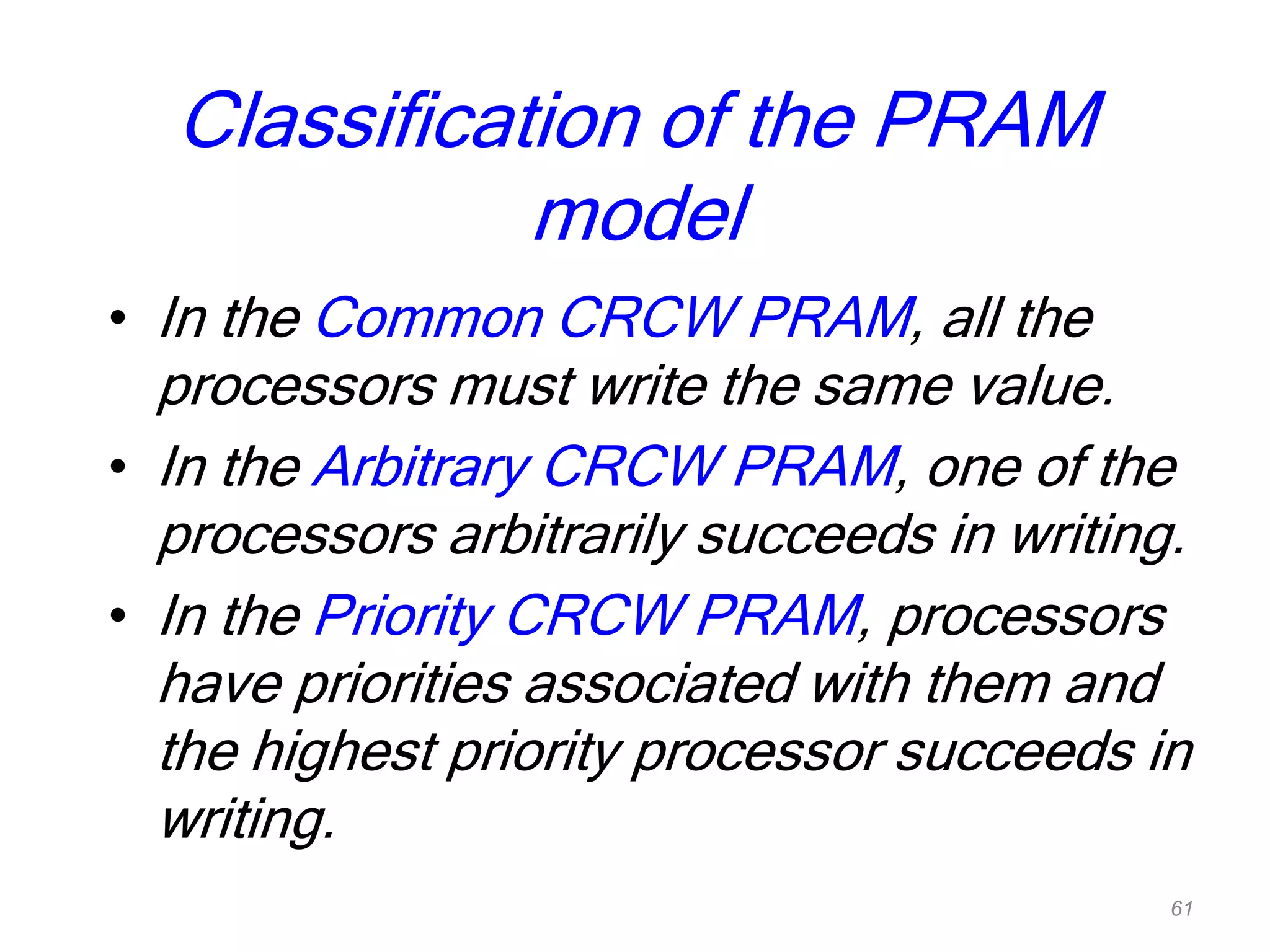 Classification of the PRAM model

• In the Common CRCW PRAM, all the processors must write the same value.

• In the Arbitrary CRCW PRAM, one of the processors arbitrarily succeeds in writing.

• In the Priority CRCW PRAM, processors have priorities associated with them and the highest priority processor succeeds in writing.

61